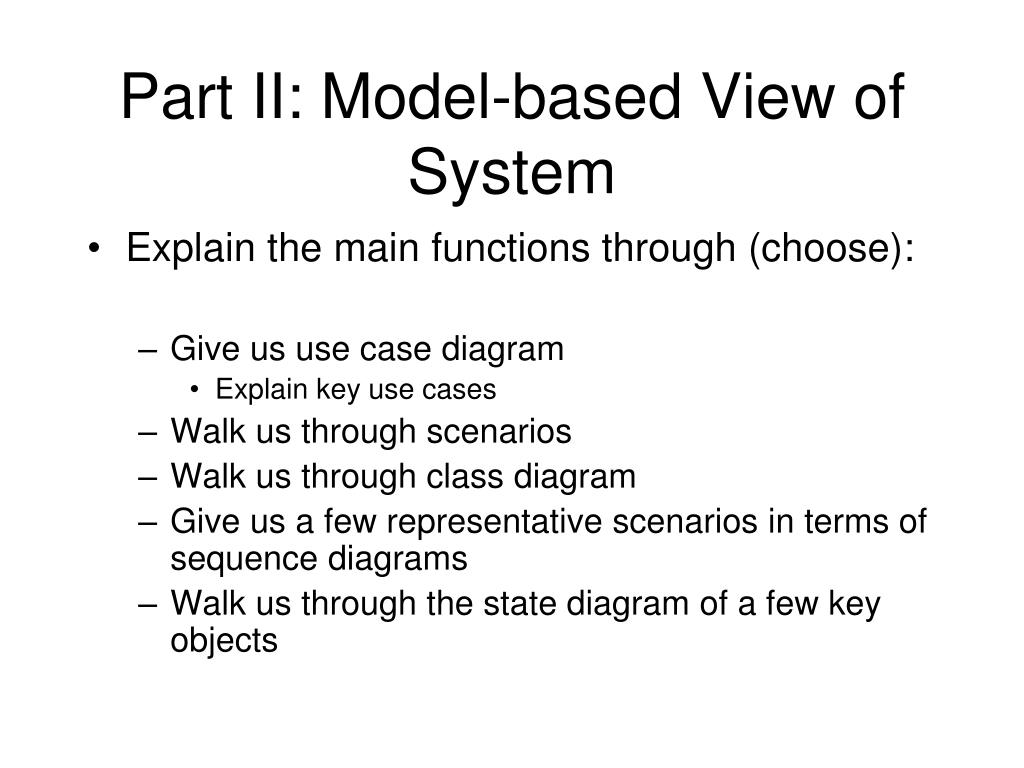 Part II: Model-based View of System

• Explain the main functions through (choose):

– Give us use case diagram
  • Explain key use cases
– Walk us through scenarios
– Walk us through class diagram
– Give us a few representative scenarios in terms of sequence diagrams
– Walk us through the state diagram of a few key objects